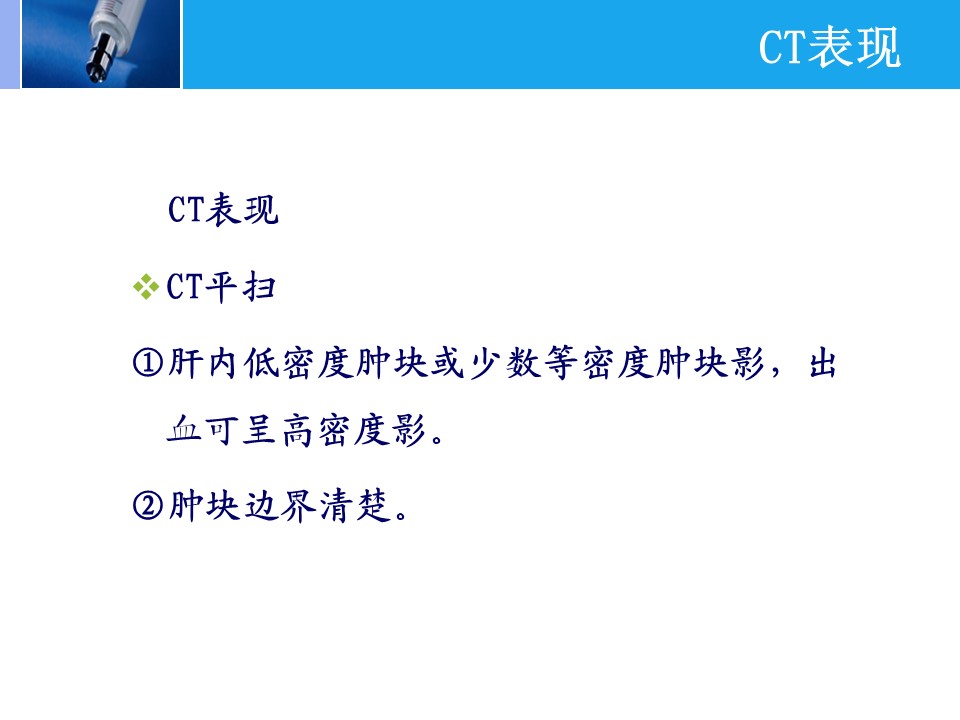 CT表现

CT表现

❖CT平扫

①肝内低密度肿块或少数等密度肿块影，出血可呈高密度影。

②肿块边界清楚。